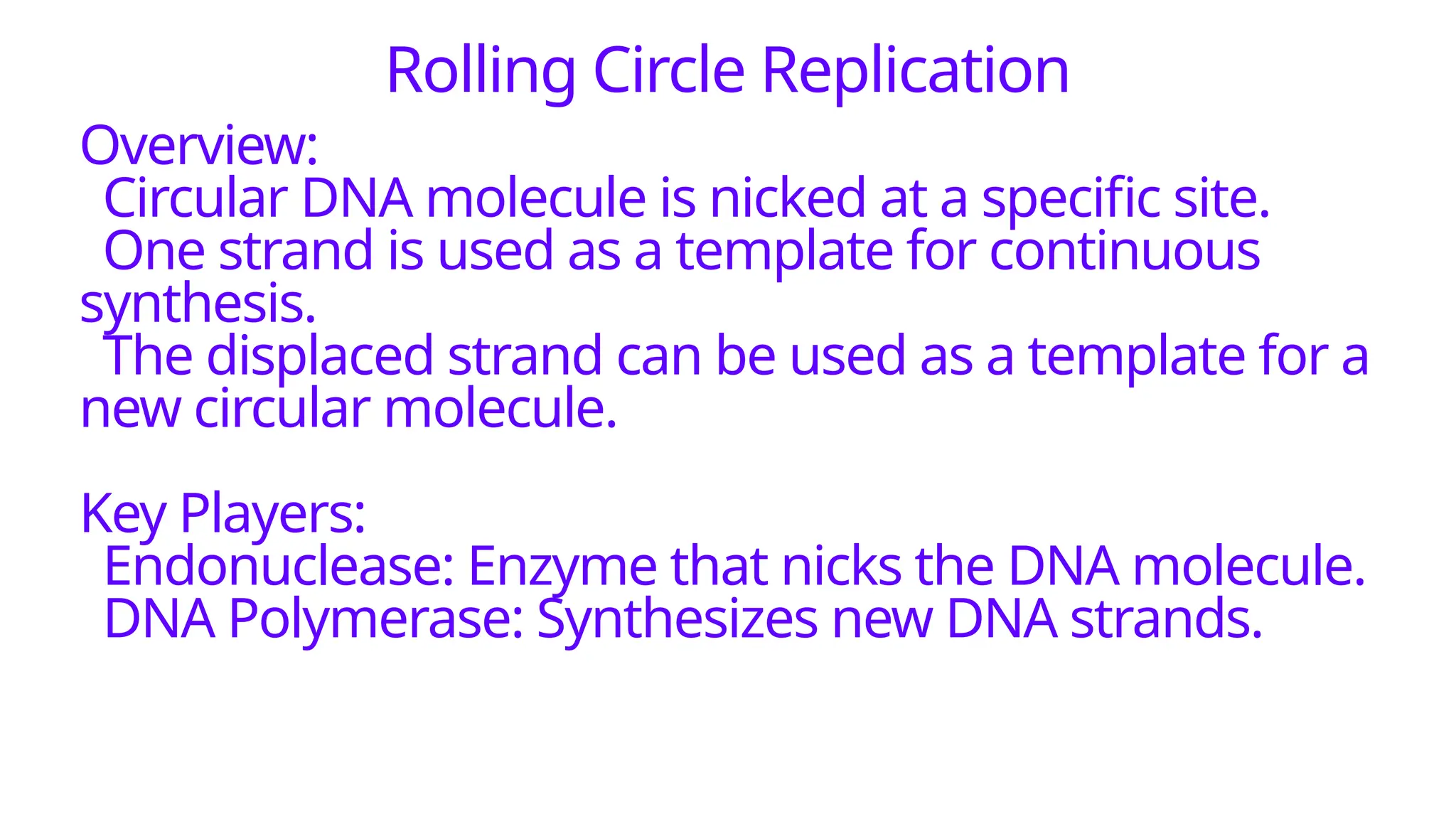 Rolling Circle Replication

Overview:
Circular DNA molecule is nicked at a specific site.
One strand is used as a template for continuous synthesis.
The displaced strand can be used as a template for a new circular molecule.

Key Players:
Endonuclease: Enzyme that nicks the DNA molecule.
DNA Polymerase: Synthesizes new DNA strands.